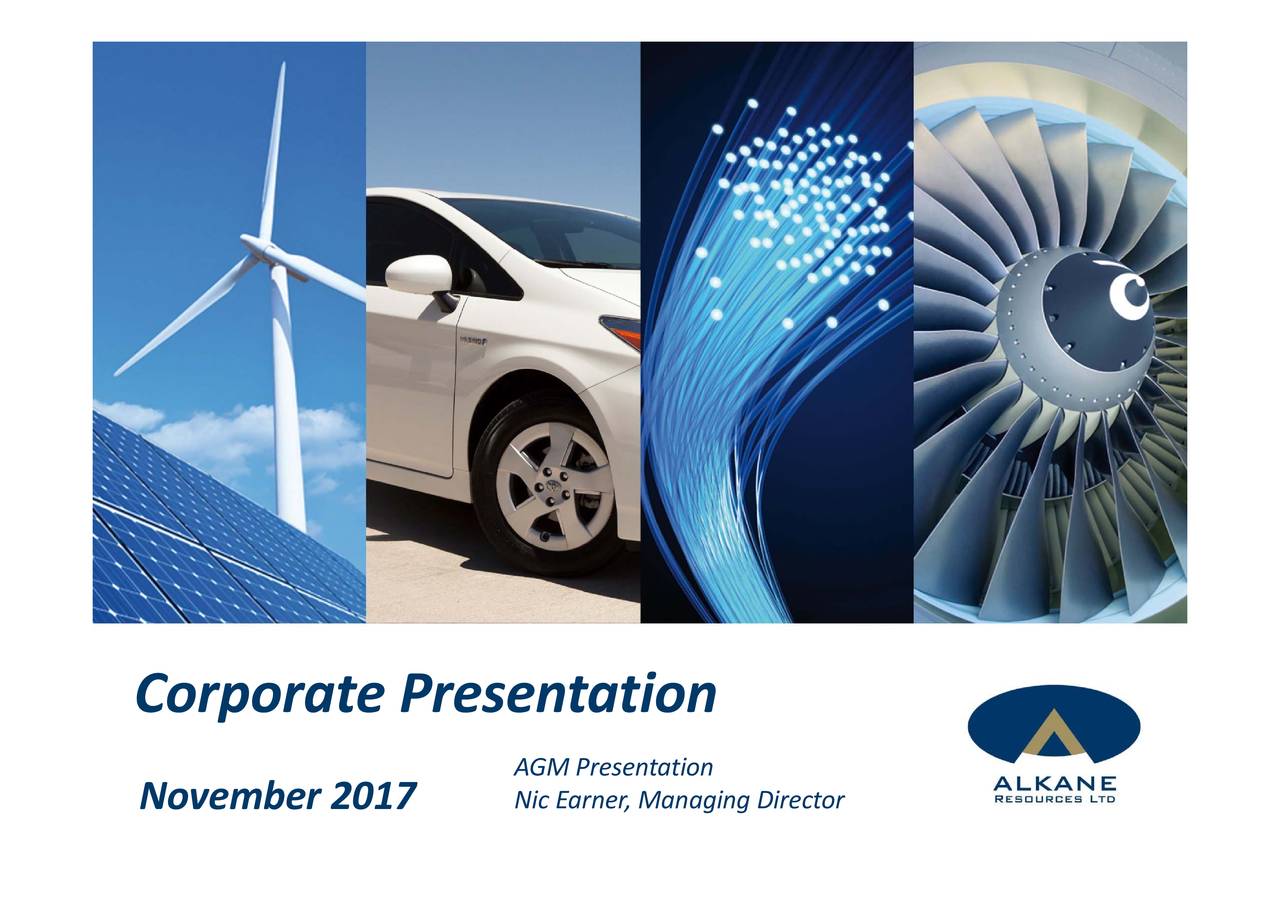 Corporate Presentation

November 2017

AGM Presentation
Nic Earner, Managing Director

ALKANE
RESOURCES LTD